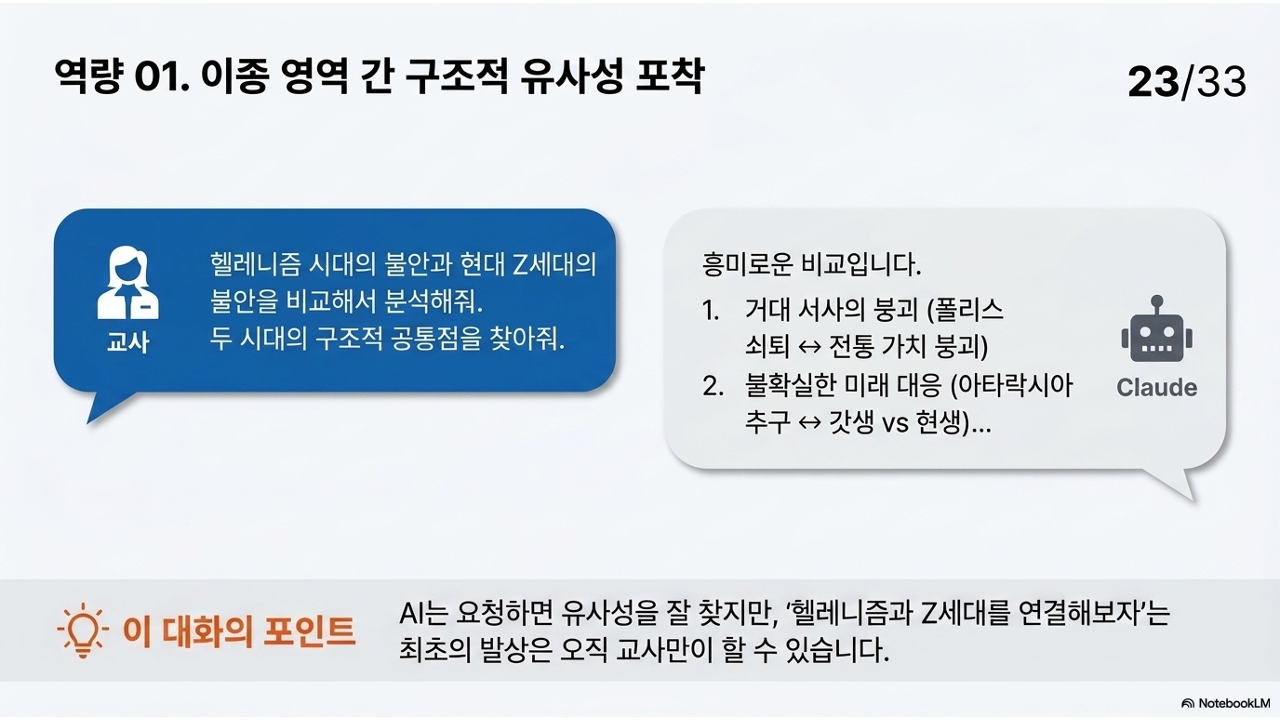 역량 01. 이종 영역 간 구조적 유사성 포착

23/33

교사

헬레니즘 시대의 불안과 현대 Z세대의 불안을 비교해서 분석해줘.
두 시대의 구조적 공통점을 찾아줘.

흥미로운 비교입니다.

1. 거대 서사의 붕괴 (폴리스 쇠퇴 ↔ 전통 가치 붕괴)
2. 불확실한 미래 대응 (아타락시아 추구 ↔ 갓생 vs 현생)...

Claude

이 대화의 포인트

AI는 요청하면 유사성을 잘 찾지만, '헬레니즘과 Z세대를 연결해보자'는 최초의 발상은 오직 교사만이 할 수 있습니다.

NotebookLM